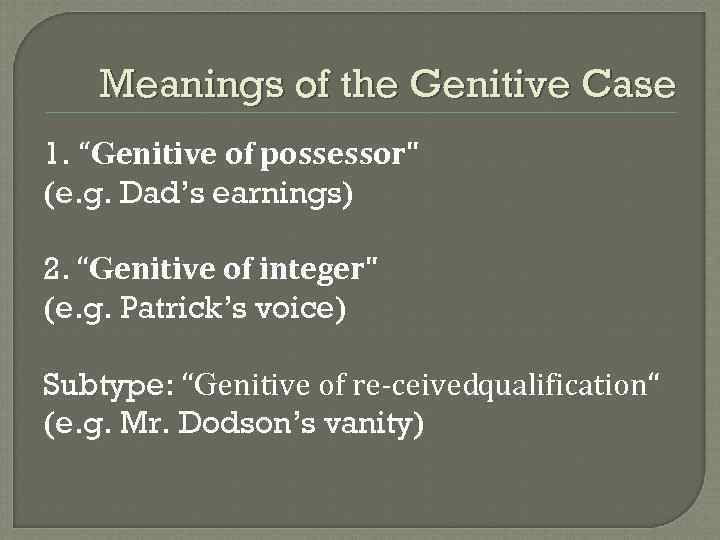 Meanings of the Genitive Case

1. “Genitive of possessor"
(e.g. Dad’s earnings)

2. “Genitive of integer"
(e.g. Patrick’s voice)

Subtype: “Genitive of re-ceivedqualification“
(e.g. Mr. Dodson’s vanity)